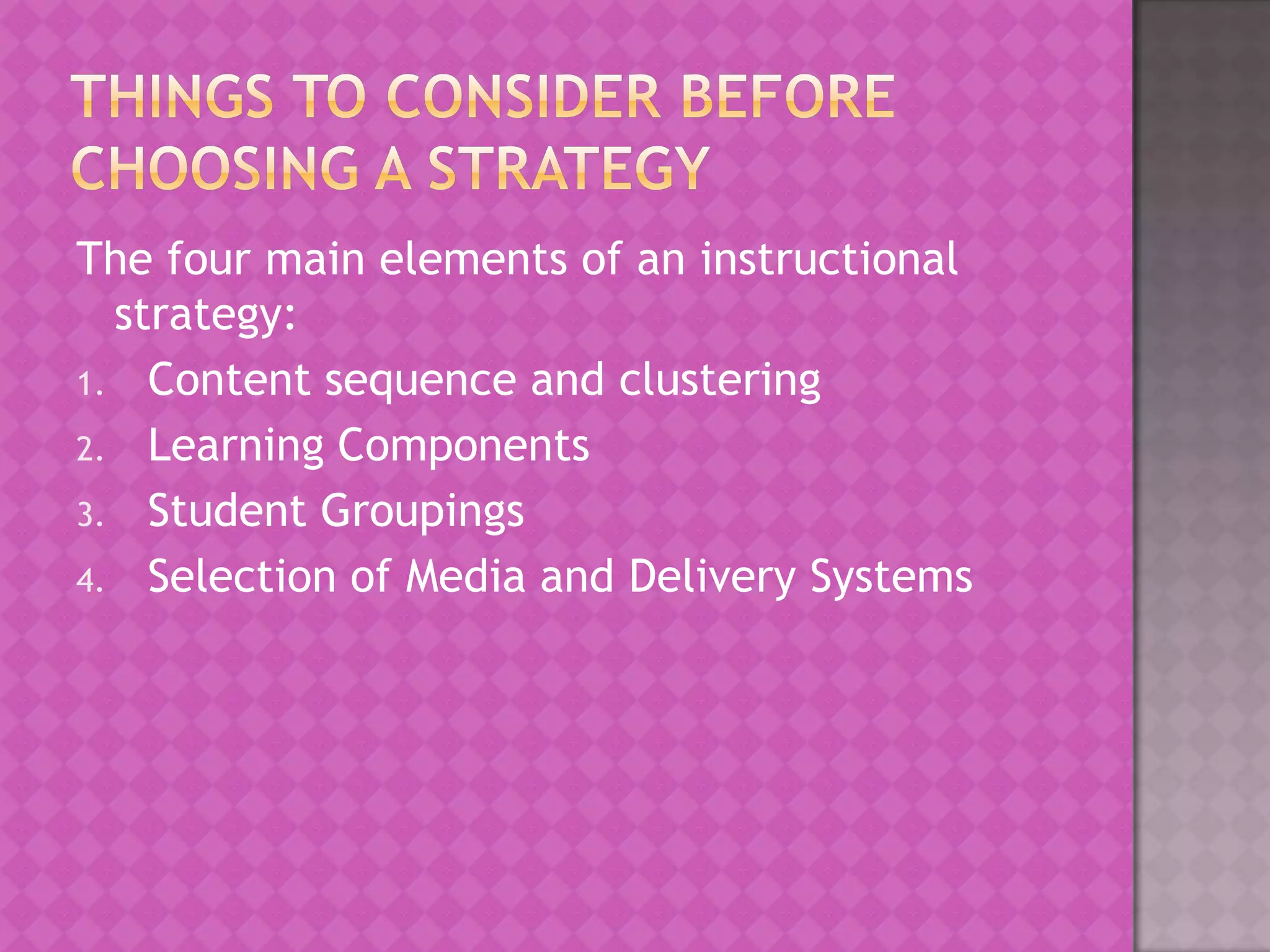 THINGS TO CONSIDER BEFORE CHOOSING A STRATEGY

The four main elements of an instructional strategy:

1. Content sequence and clustering
2. Learning Components
3. Student Groupings
4. Selection of Media and Delivery Systems